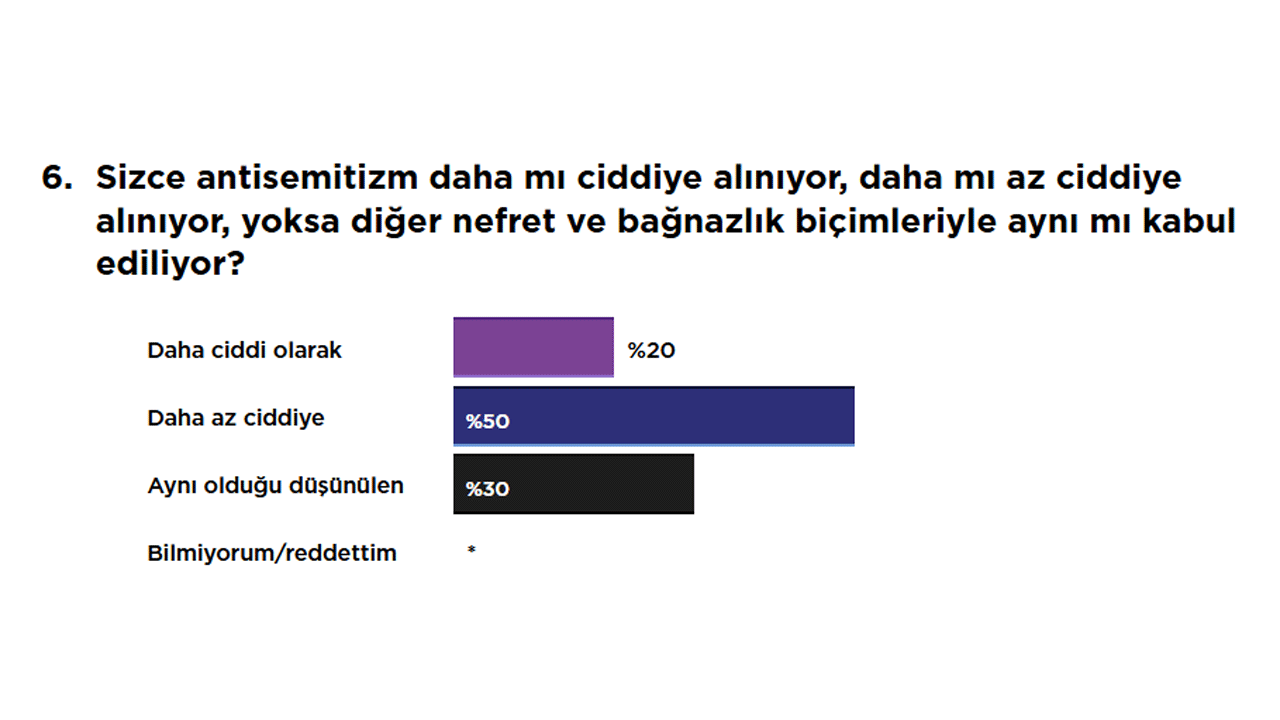 6. Sizce antisemitizm daha mı ciddiye alınıyor, daha mı az ciddiye alınıyor, yoksa diğer nefret ve bağnazlık biçimleriyle aynı mı kabul ediliyor?

Daha ciddi olarak %20

Daha az ciddiye %50

Aynı olduğu düşünülen %30

Bilmiyorum/reddettim *